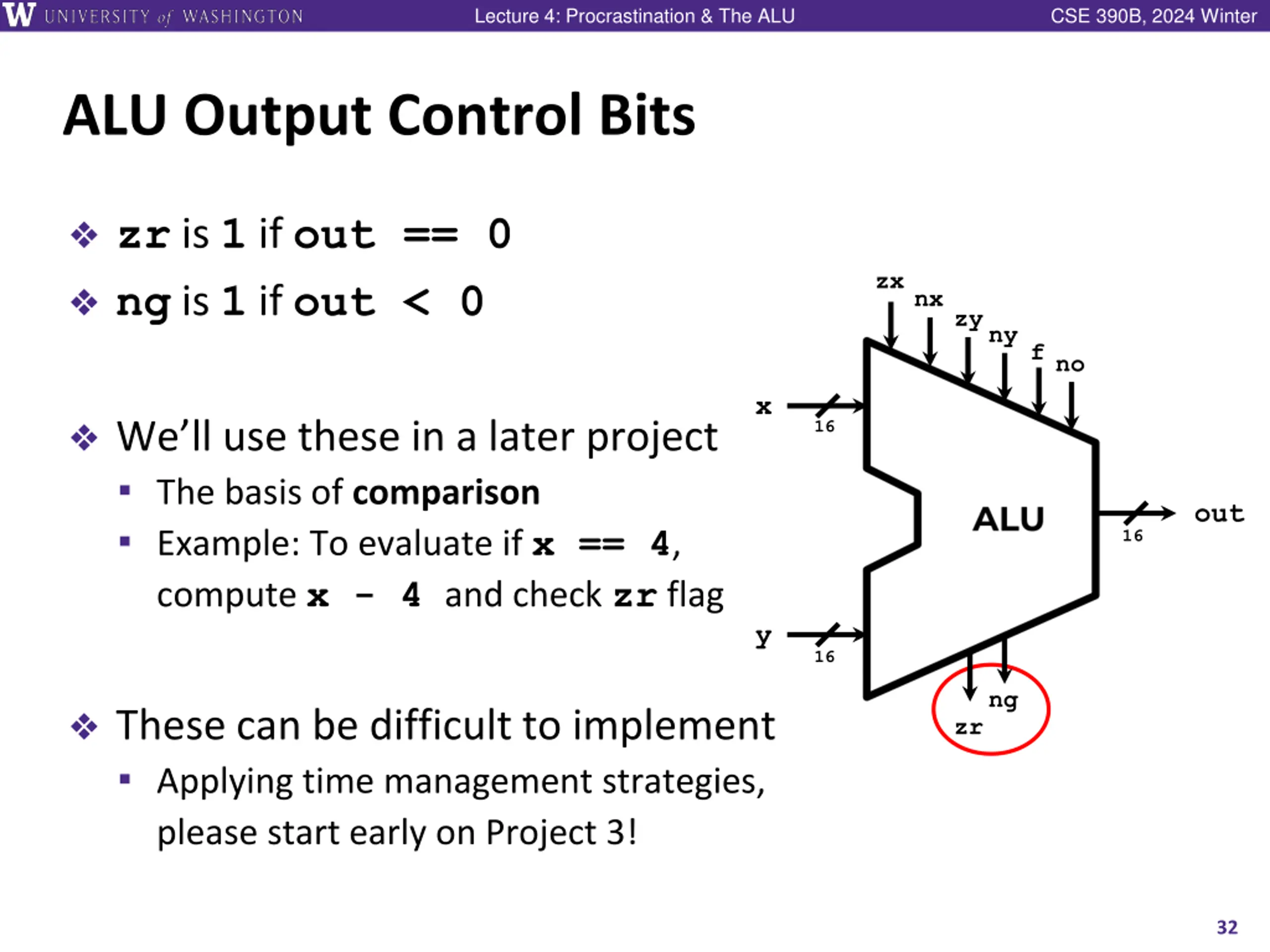 W UNIVERSITY of WASHINGTON Lecture 4: Procrastination & The ALU CSE 390B, 2024 Winter

ALU Output Control Bits

❖ zr is 1 if out == 0
❖ ng is 1 if out < 0

❖ We'll use these in a later project
▪ The basis of comparison
▪ Example: To evaluate if x == 4, compute x - 4 and check zr flag

❖ These can be difficult to implement
▪ Applying time management strategies, please start early on Project 3!

zx nx zy ny f no
x 16
y 16
ALU
out 16
ng zr

32